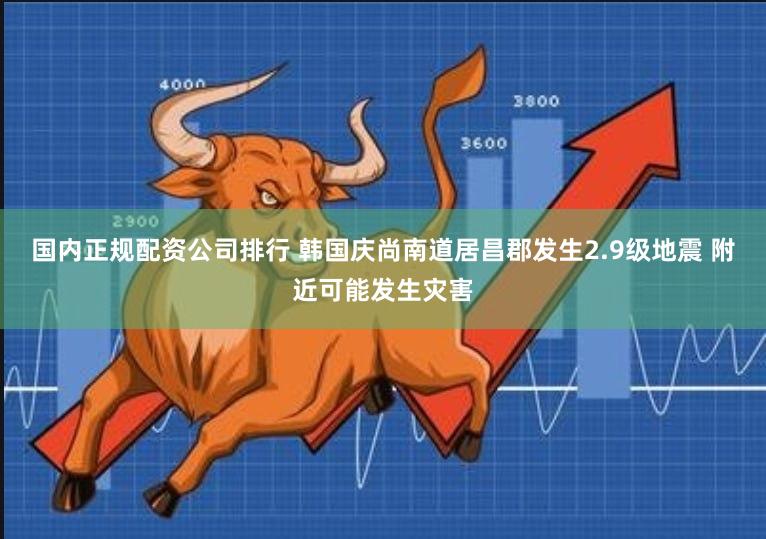 4000

3800

3600

2900

国内正规配资公司排行 韩国庆尚南道居昌郡发生2.9级地震 附近可能发生灾害